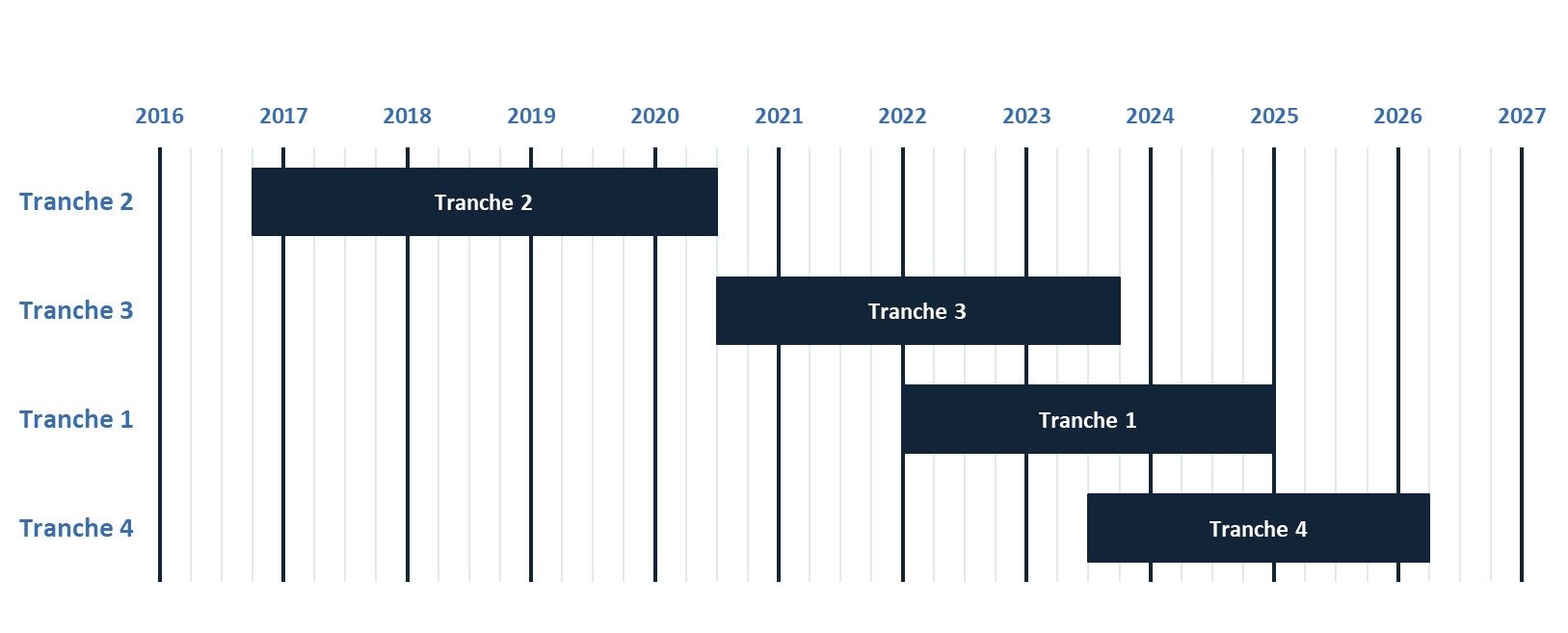 2016 2017 2018 2019 2020 2021 2022 2023 2024 2025 2026 2027

Tranche 2
Tranche 2

Tranche 3
Tranche 3

Tranche 1
Tranche 1

Tranche 4
Tranche 4